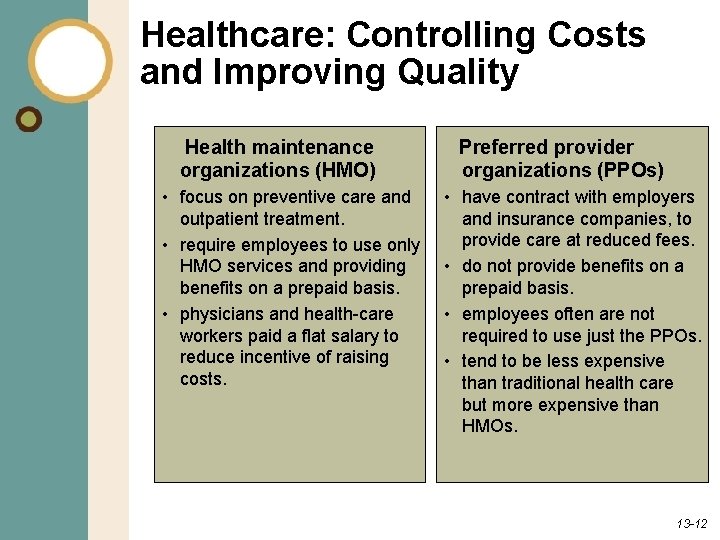 Healthcare: Controlling Costs and Improving Quality

Health maintenance organizations (HMO)

• focus on preventive care and outpatient treatment.
• require employees to use only HMO services and providing benefits on a prepaid basis.
• physicians and health-care workers paid a flat salary to reduce incentive of raising costs.

Preferred provider organizations (PPOs)

• have contract with employers and insurance companies, to provide care at reduced fees.
• do not provide benefits on a prepaid basis.
• employees often are not required to use just the PPOs.
• tend to be less expensive than traditional health care but more expensive than HMOs.

13-12